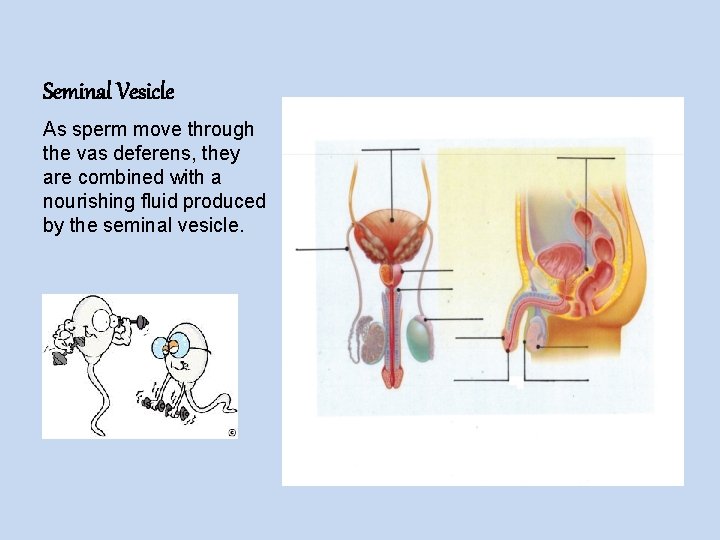 Seminal Vesicle

As sperm move through the vas deferens, they are combined with a nourishing fluid produced by the seminal vesicle.

©